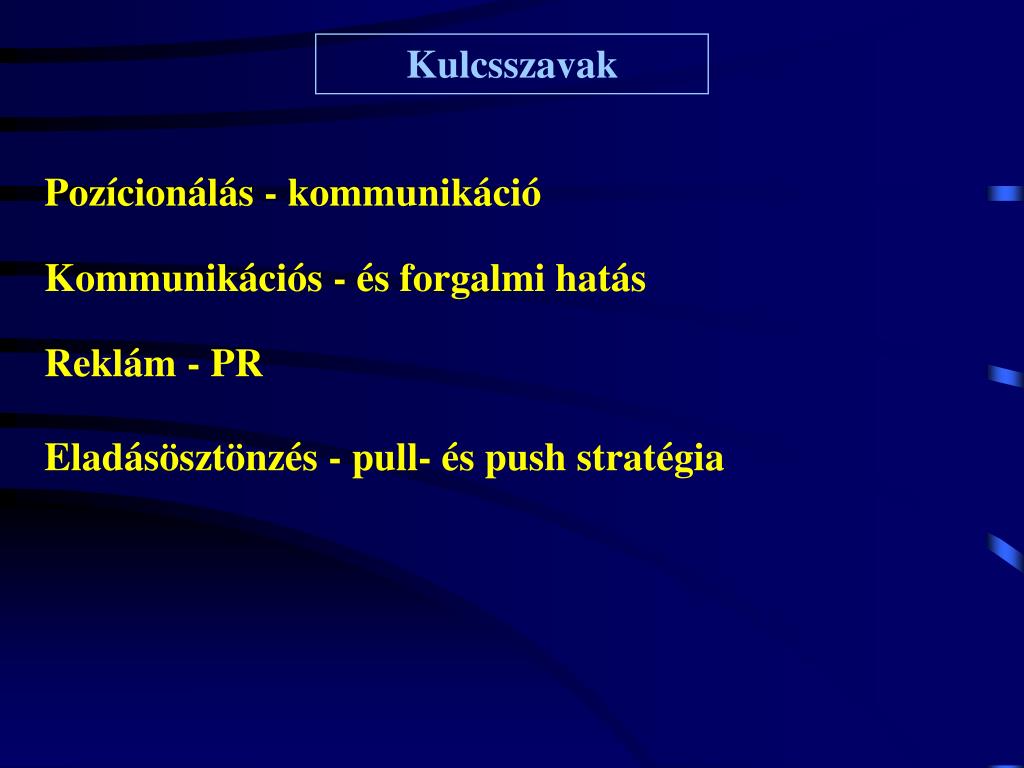 Kulcsszavak

Pozícionálás - kommunikáció

Kommunikációs - és forgalmi hatás

Reklám - PR

Eladásösztönzés - pull- és push stratégia